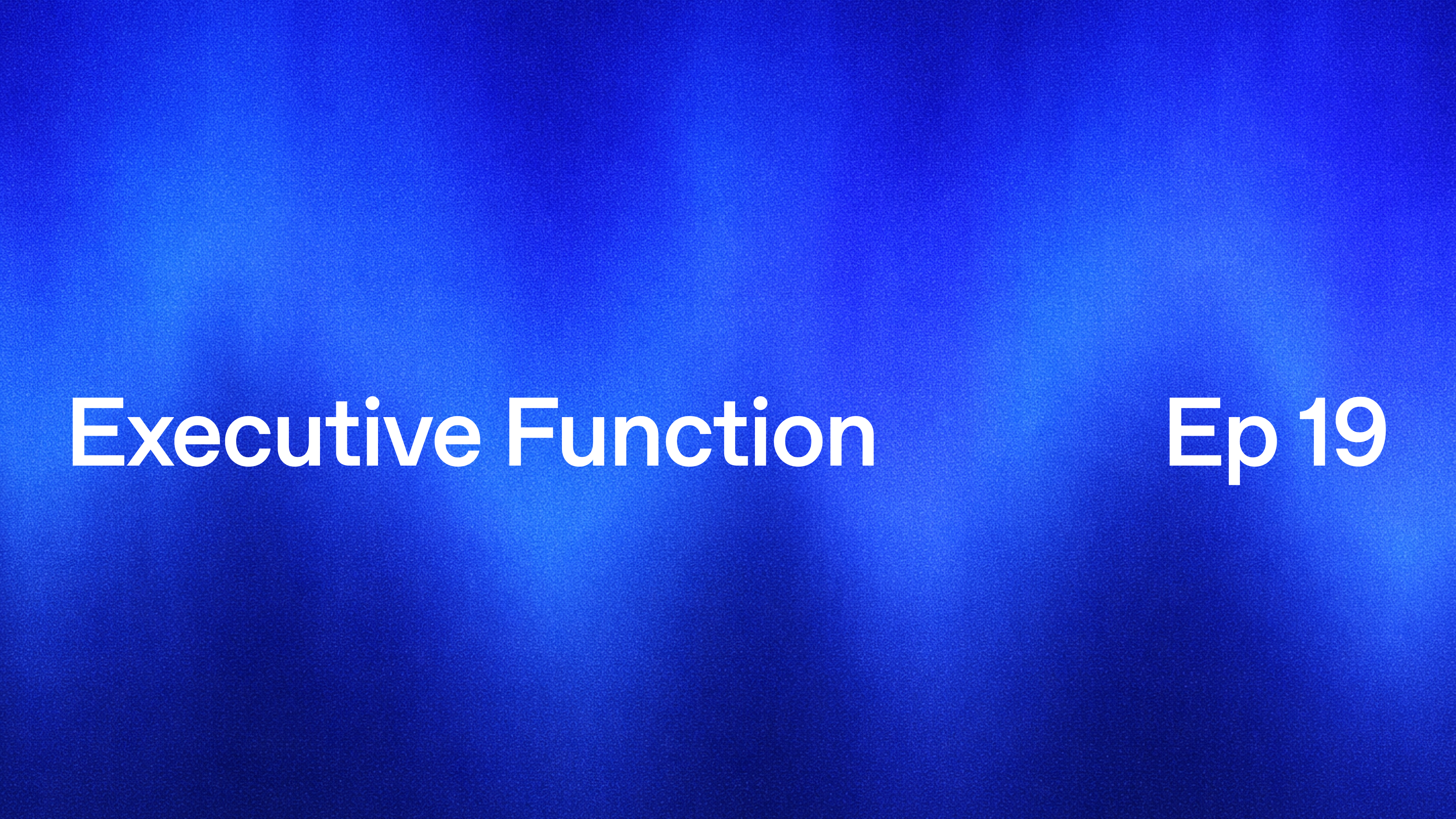 Executive Function Ep 19